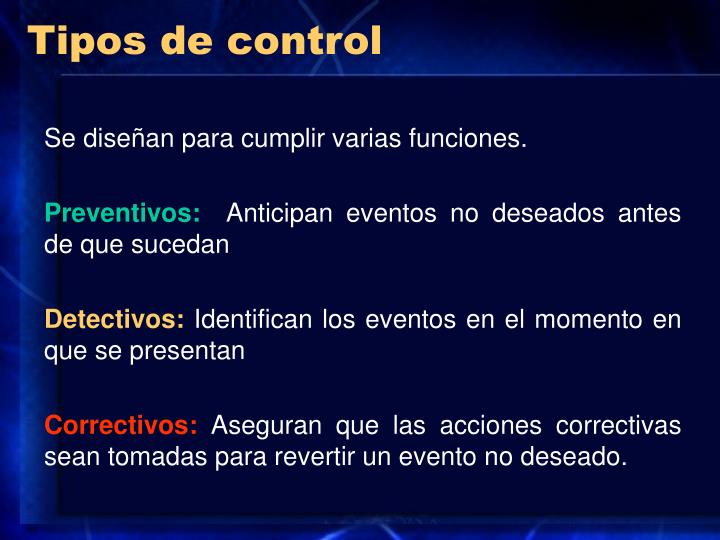 Tipos de control

Se diseñan para cumplir varias funciones.

Preventivos: Anticipan eventos no deseados antes de que sucedan

Detectivos: Identifican los eventos en el momento en que se presentan

Correctivos: Aseguran que las acciones correctivas sean tomadas para revertir un evento no deseado.